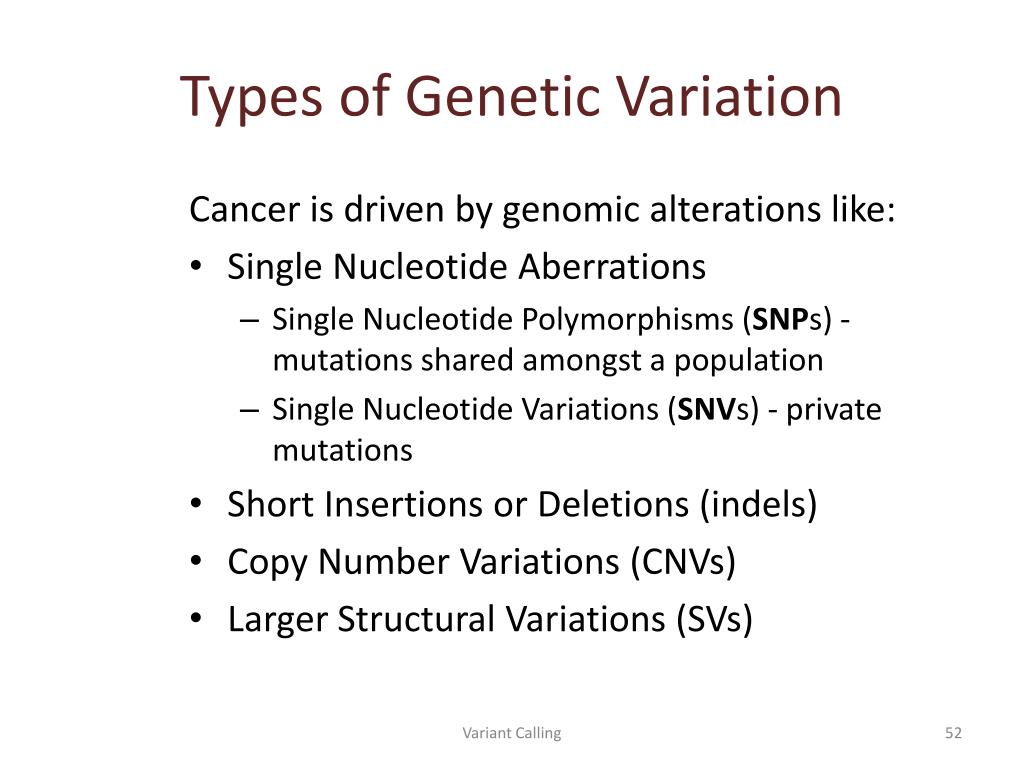 Types of Genetic Variation

Cancer is driven by genomic alterations like:

• Single Nucleotide Aberrations
– Single Nucleotide Polymorphisms (SNPs) - mutations shared amongst a population
– Single Nucleotide Variations (SNVs) - private mutations
• Short Insertions or Deletions (indels)
• Copy Number Variations (CNVs)
• Larger Structural Variations (SVs)

Variant Calling

52